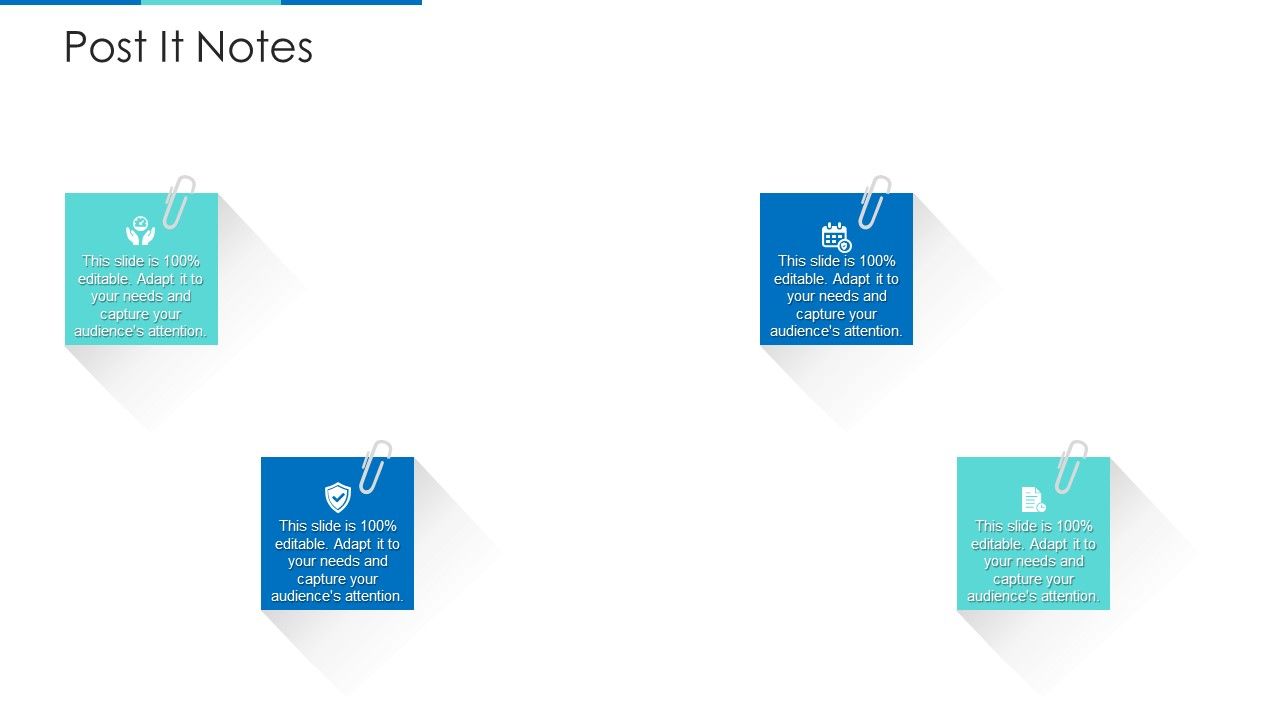 Post It Notes

This slide is 100% editable. Adapt it to your needs and capture your audience's attention.

This slide is 100% editable. Adapt it to your needs and capture your audience's attention.

This slide is 100% editable. Adapt it to your needs and capture your audience's attention.

This slide is 100% editable. Adapt it to your needs and capture your audience's attention.